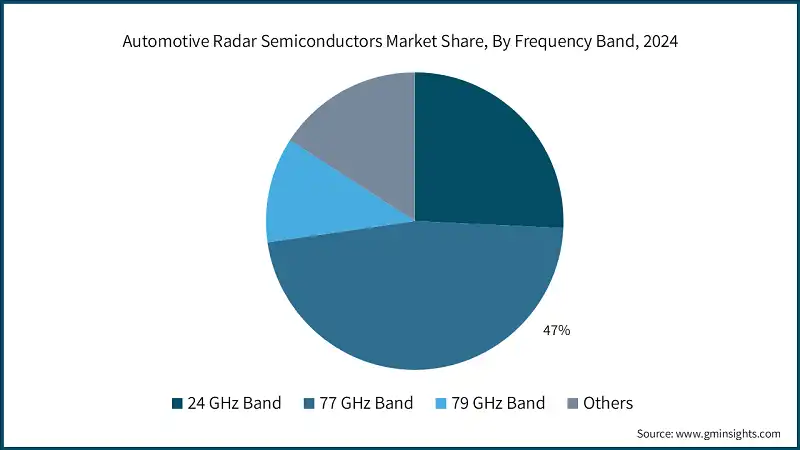 Automotive Radar Semiconductors Market Share, By Frequency Band, 2024

47%

24 GHz Band 77 GHz Band 79 GHz Band Others

Source: www.gminsights.com